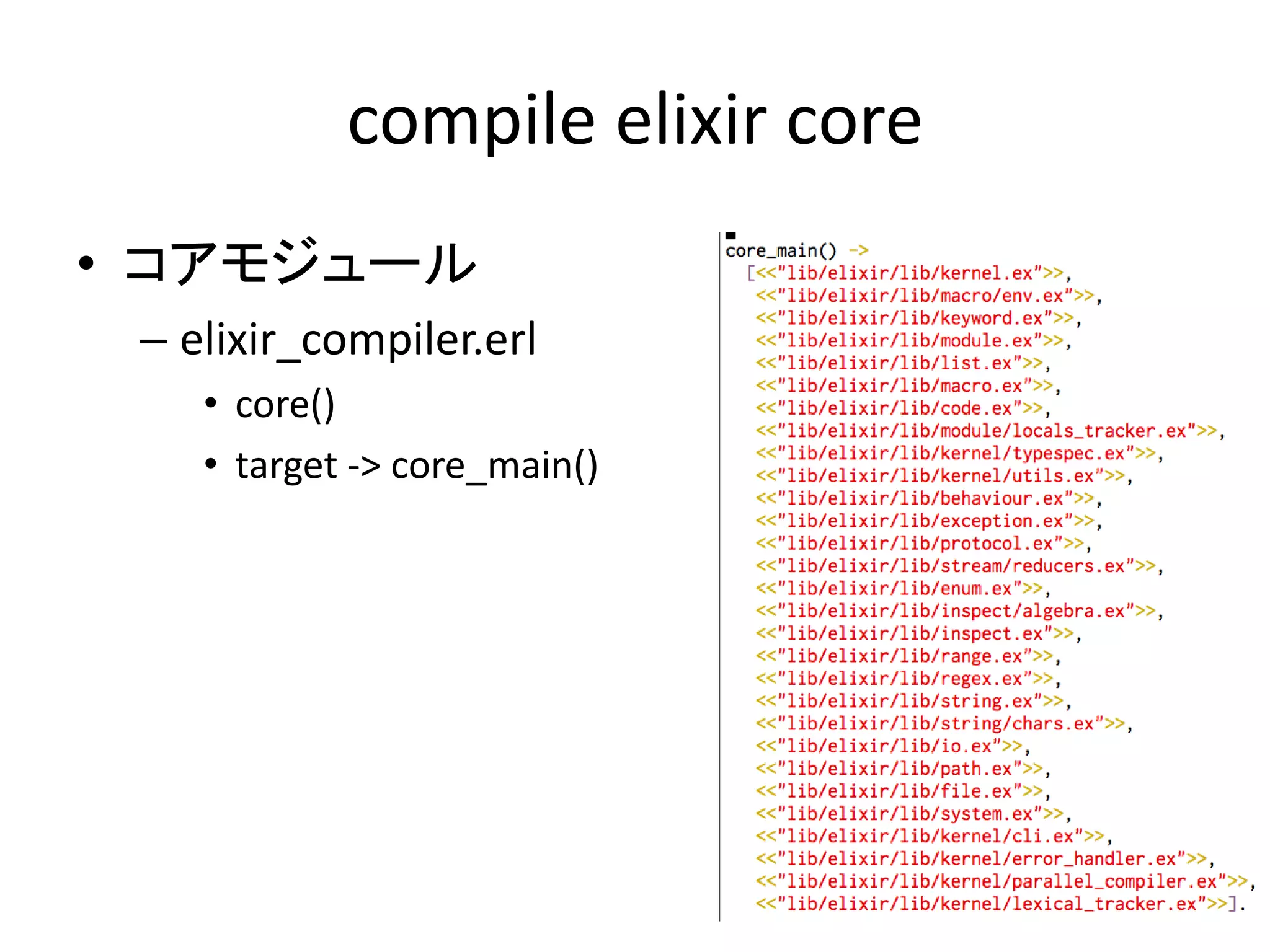 compile elixir core

• コアモジュール
– elixir_compiler.erl
• core()
• target -> core_main()

core_main() ->
[<<"lib/elixir/lib/kernel.ex">>,
<<"lib/elixir/lib/macro/env.ex">>,
<<"lib/elixir/lib/keyword.ex">>,
<<"lib/elixir/lib/module.ex">>,
<<"lib/elixir/lib/list.ex">>,
<<"lib/elixir/lib/macro.ex">>,
<<"lib/elixir/lib/code.ex">>,
<<"lib/elixir/lib/module/locals_tracker.ex">>,
<<"lib/elixir/lib/kernel/typespec.ex">>,
<<"lib/elixir/lib/kernel/utils.ex">>,
<<"lib/elixir/lib/behaviour.ex">>,
<<"lib/elixir/lib/exception.ex">>,
<<"lib/elixir/lib/protocol.ex">>,
<<"lib/elixir/lib/stream/reducers.ex">>,
<<"lib/elixir/lib/enum.ex">>,
<<"lib/elixir/lib/inspect/algebra.ex">>,
<<"lib/elixir/lib/inspect.ex">>,
<<"lib/elixir/lib/range.ex">>,
<<"lib/elixir/lib/regex.ex">>,
<<"lib/elixir/lib/string.ex">>,
<<"lib/elixir/lib/string/chars.ex">>,
<<"lib/elixir/lib/io.ex">>,
<<"lib/elixir/lib/path.ex">>,
<<"lib/elixir/lib/file.ex">>,
<<"lib/elixir/lib/system.ex">>,
<<"lib/elixir/lib/kernel/cli.ex">>,
<<"lib/elixir/lib/kernel/error_handler.ex">>,
<<"lib/elixir/lib/kernel/parallel_compiler.ex">>,
<<"lib/elixir/lib/kernel/lexical_tracker.ex">>].